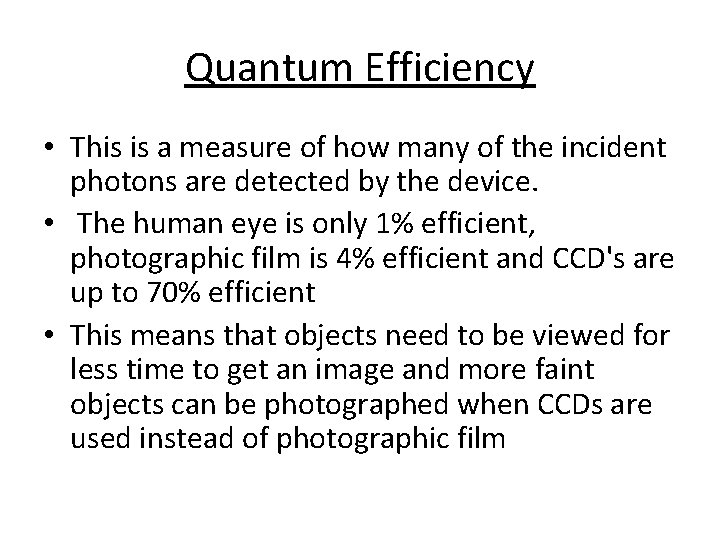 Quantum Efficiency

• This is a measure of how many of the incident photons are detected by the device.
• The human eye is only 1% efficient, photographic film is 4% efficient and CCD's are up to 70% efficient
• This means that objects need to be viewed for less time to get an image and more faint objects can be photographed when CCDs are used instead of photographic film